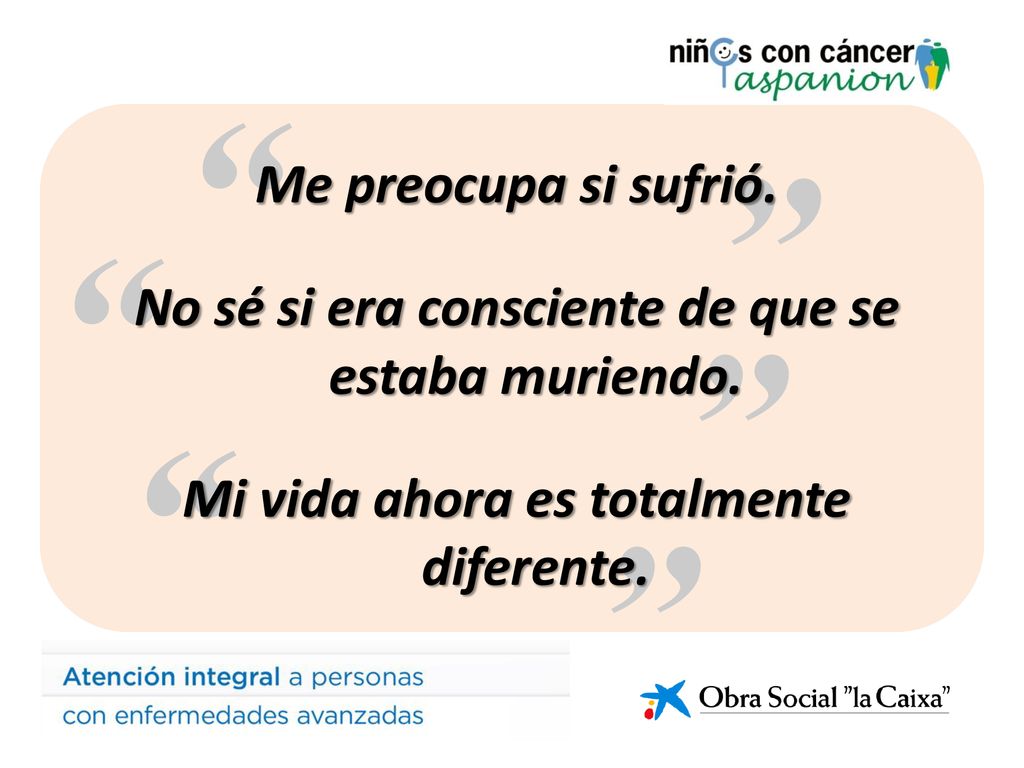 niños con cáncer
aspanion

“Me preocupa si sufrió.”

“No sé si era consciente de que se estaba muriendo.”

“Mi vida ahora es totalmente diferente.”

Atención integral a personas con enfermedades avanzadas

Obra Social "la Caixa"